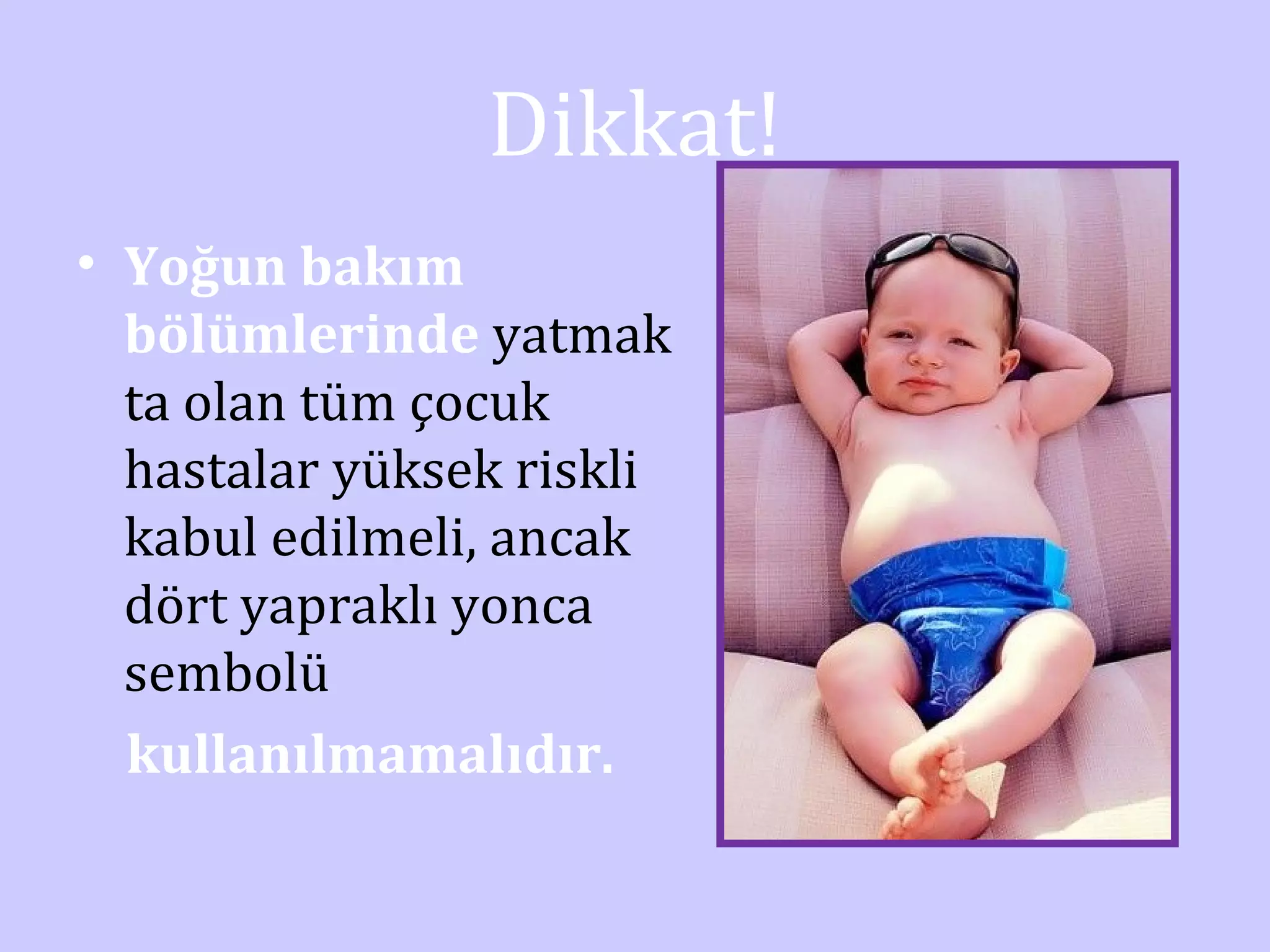 Dikkat!

• Yoğun bakım bölümlerinde yatmak ta olan tüm çocuk hastalar yüksek riskli kabul edilmeli, ancak dört yapraklı yonca sembolü

kullanılmamalıdır.